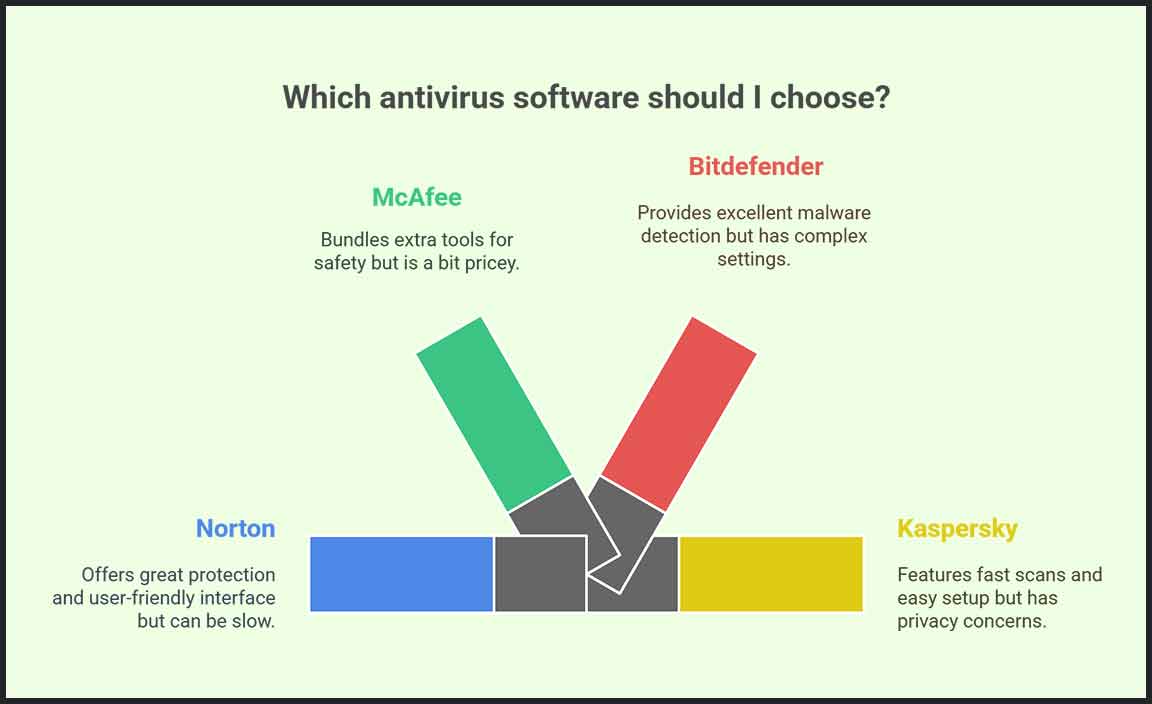 Which antivirus software should I choose?

McAfee

Bundles extra tools for safety but is a bit pricey.

Bitdefender

Provides excellent malware detection but has complex settings.

Norton

Offers great protection and user-friendly interface but can be slow.

Kaspersky

Features fast scans and easy setup but has privacy concerns.